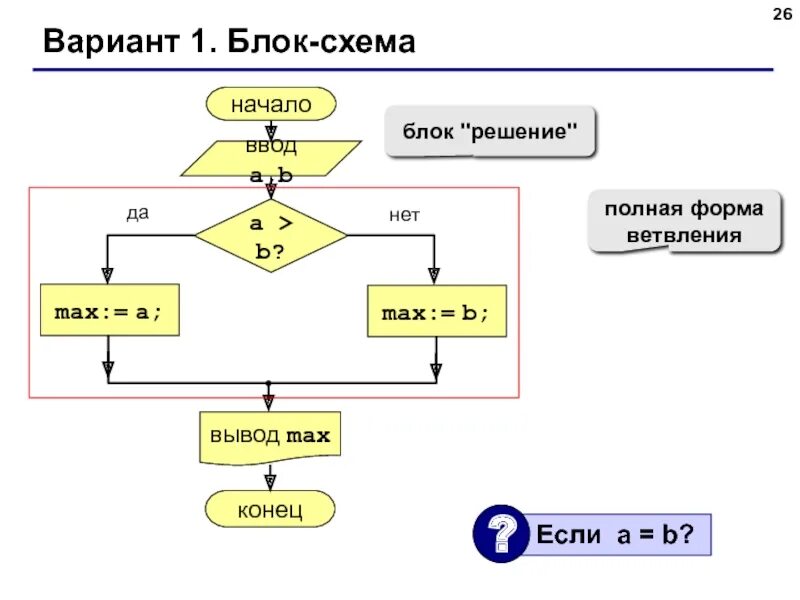 26

Вариант 1. Блок-схема

начало

ввод a,b

блок "решение"

да

a > b?

нет

полная форма ветвления

max:= a;

max:= b;

вывод max

конец

?

Если a = b?